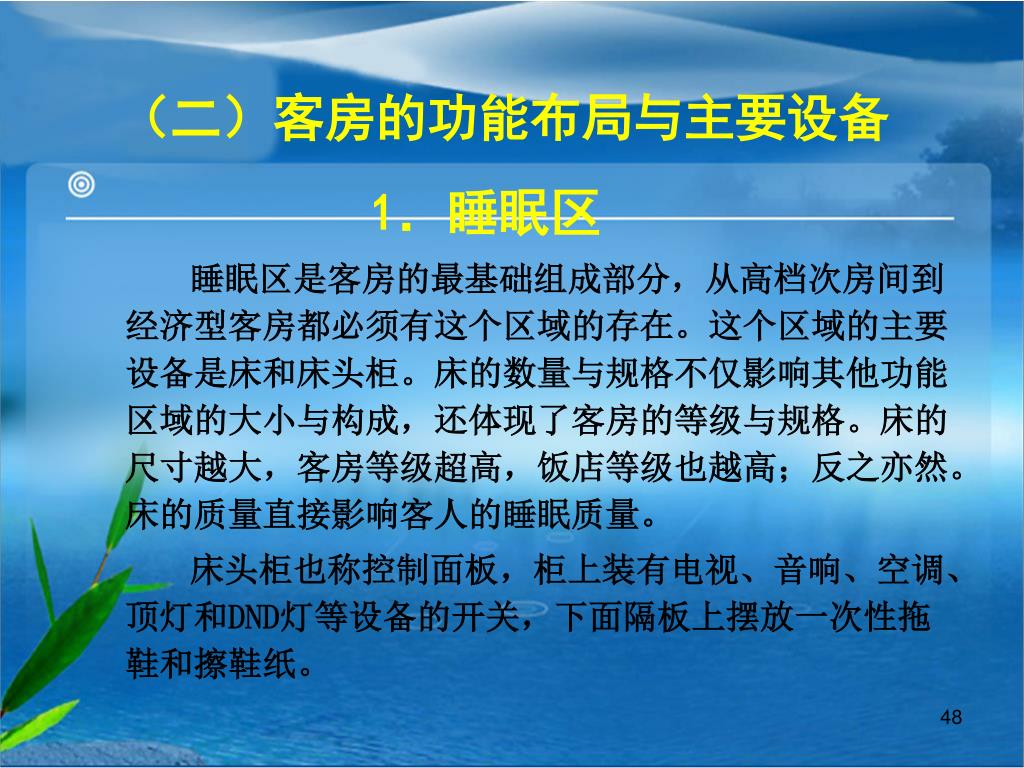 （二）客房的功能布局与主要设备

1. 睡眠区

睡眠区是客房的最基础组成部分，从高档次房间到经济型客房都必须有这个区域的存在。这个区域的主要设备是床和床头柜。床的数量与规格不仅影响其他功能区域的大小与构成，还体现了客房的等级与规格。床的尺寸越大，客房等级超高，饭店等级也越高；反之亦然。床的质量直接影响客人的睡眠质量。

床头柜也称控制面板，柜上装有电视、音响、空调、顶灯和DND灯等设备的开关，下面隔板上摆放一次性拖鞋和擦鞋纸。

48